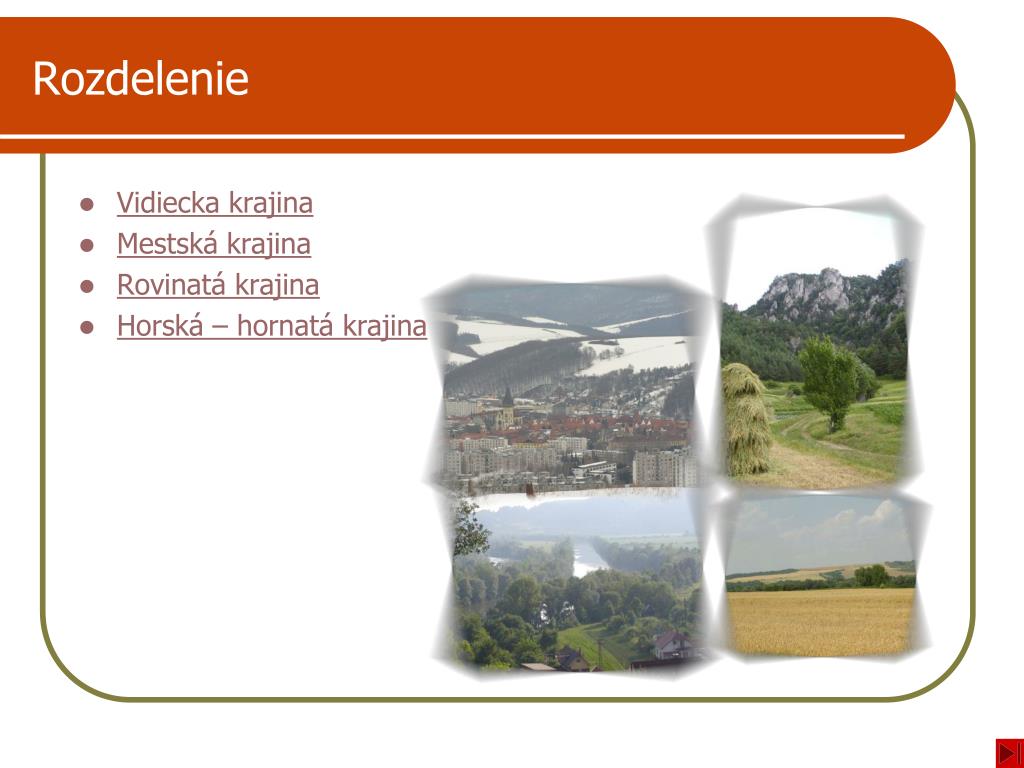 Rozdelenie

- Vidiecka krajina
- Mestská krajina
- Rovinatá krajina
- Horská – hornatá krajina